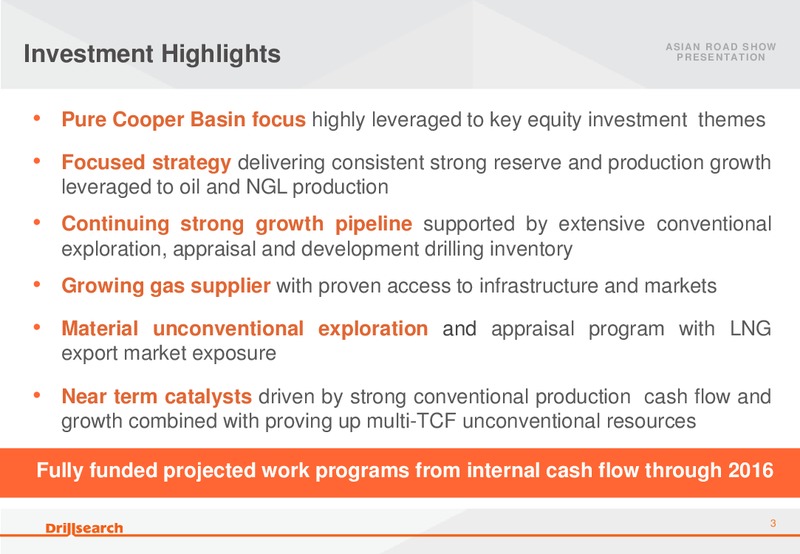 Investment Highlights

ASIAN ROAD SHOW PRESENTATION

• Pure Cooper Basin focus highly leveraged to key equity investment themes

• Focused strategy delivering consistent strong reserve and production growth leveraged to oil and NGL production

• Continuing strong growth pipeline supported by extensive conventional exploration, appraisal and development drilling inventory

• Growing gas supplier with proven access to infrastructure and markets

• Material unconventional exploration and appraisal program with LNG export market exposure

• Near term catalysts driven by strong conventional production cash flow and growth combined with proving up multi-TCF unconventional resources

Fully funded projected work programs from internal cash flow through 2016

Drillsearch

3